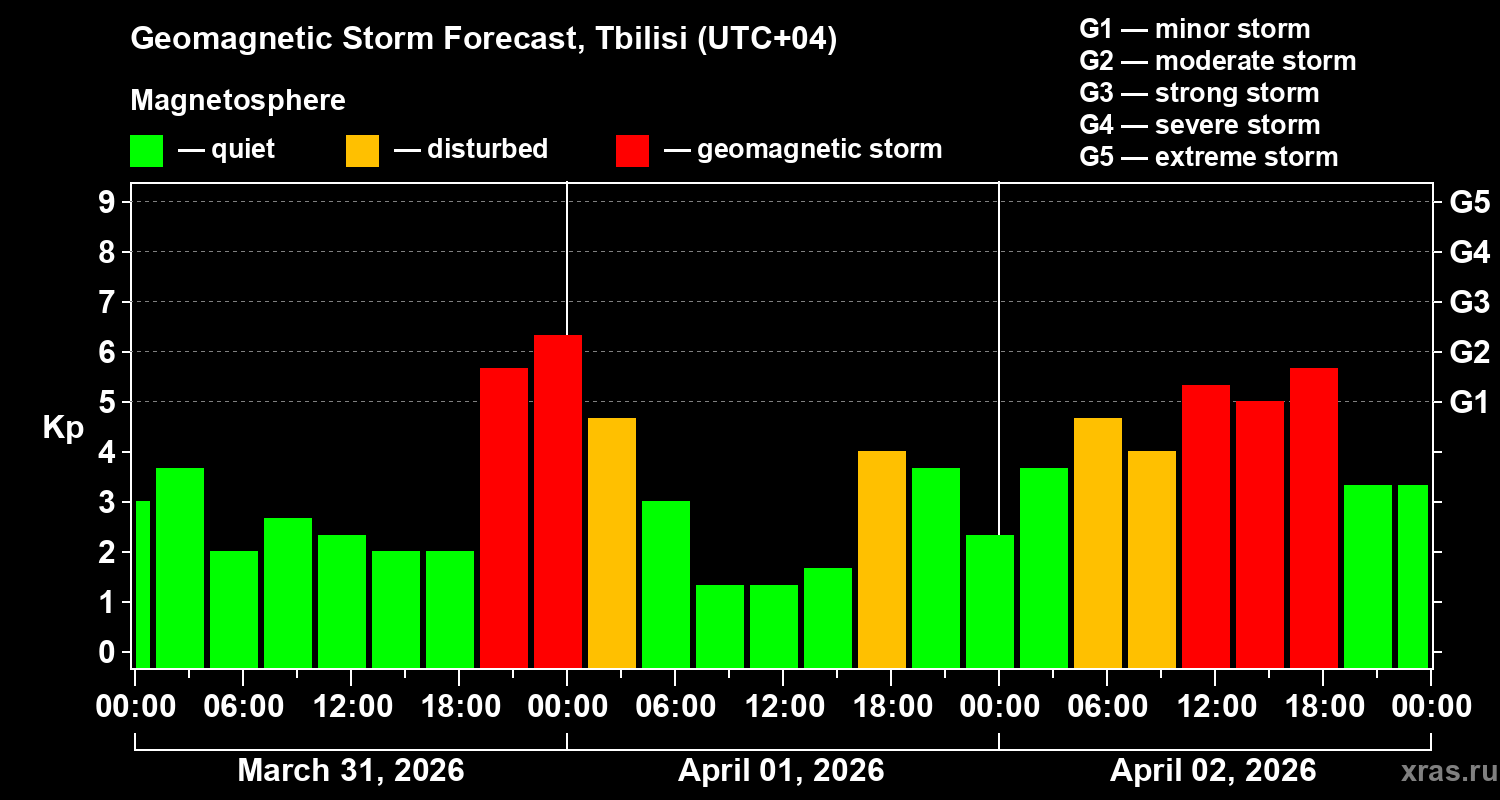 Geomagnetic Storm Forecast, Tbilisi (UTC+04)

Magnetosphere

— quiet — disturbed — geomagnetic storm

G1 — minor storm
G2 — moderate storm
G3 — strong storm
G4 — severe storm
G5 — extreme storm

Kp

9
8
7
6
5
4
3
2
1
0

G5
G4
G3
G2
G1

00:00 06:00 12:00 18:00 00:00 06:00 12:00 18:00 00:00 06:00 12:00 18:00 00:00

March 31, 2026
April 01, 2026
April 02, 2026

xras.ru